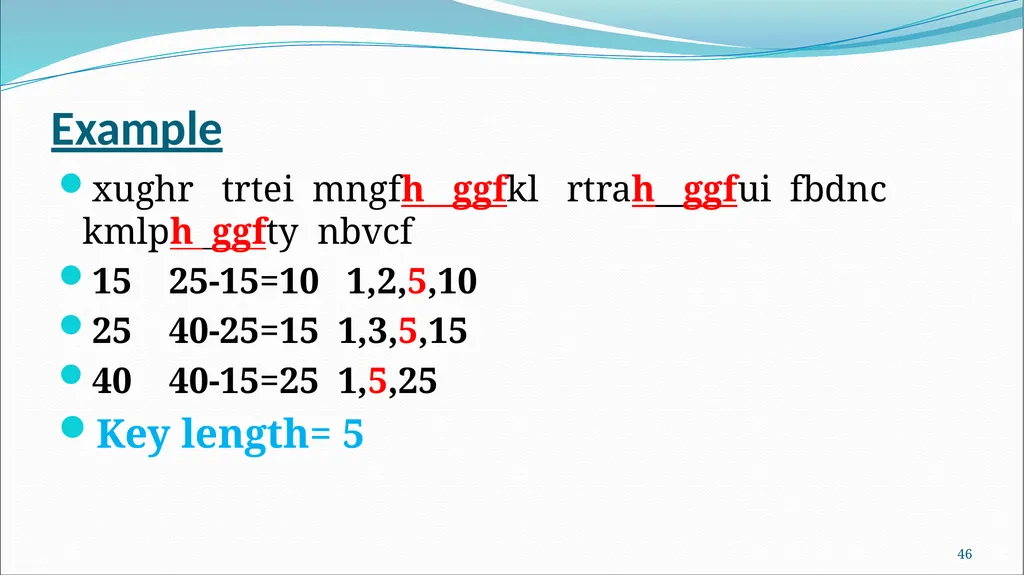 Example

xughr trtei mngfh ggfkl rtrah ggfui fbdnc kmlph ggfty nbvcf

15 25-15=10 1,2,5,10

25 40-25=15 1,3,5,15

40 40-15=25 1,5,25

Key length= 5

46